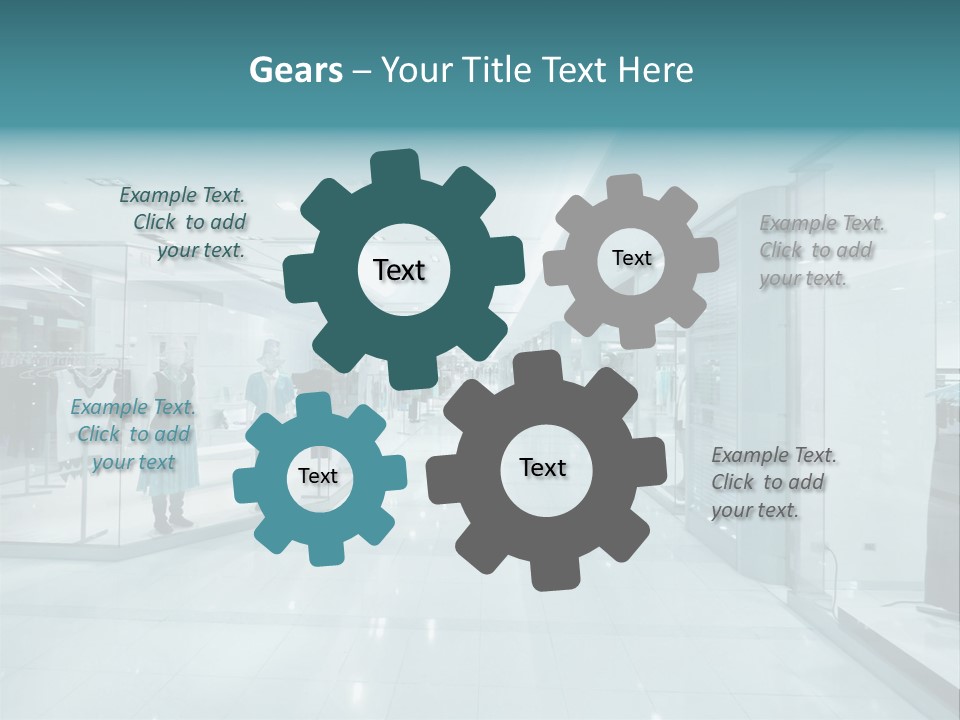 Gears – Your Title Text Here

Example Text. Click to add your text.

Text

Text

Example Text. Click to add your text.

Example Text. Click to add your text

Text

Text

Example Text. Click to add your text.